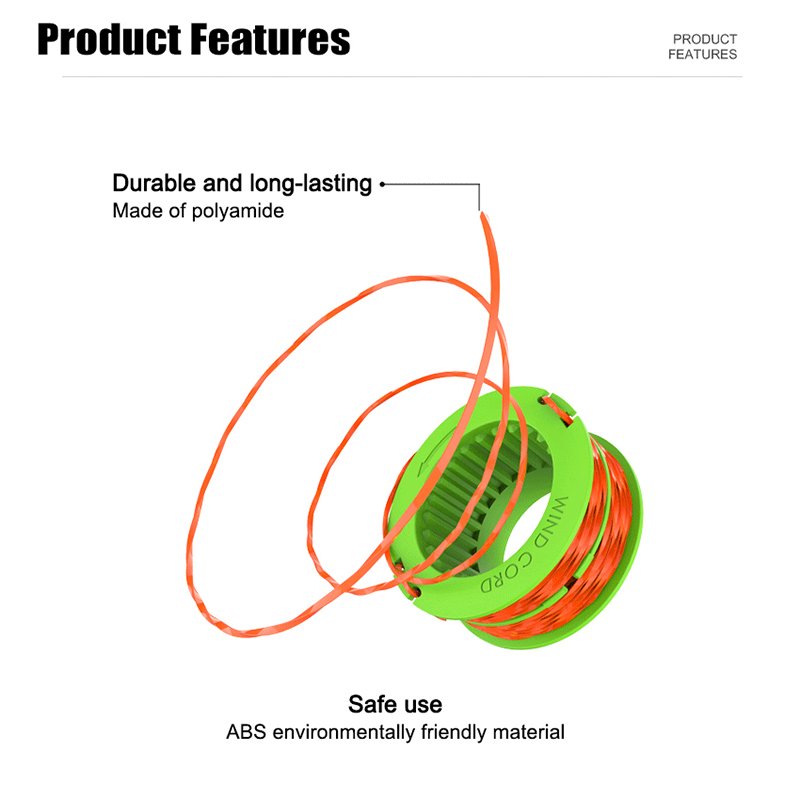 Product Features

PRODUCT
FEATURES

Durable and long-lasting
Made of polyamide

WIND CORD

Safe use
ABS environmentally friendly material